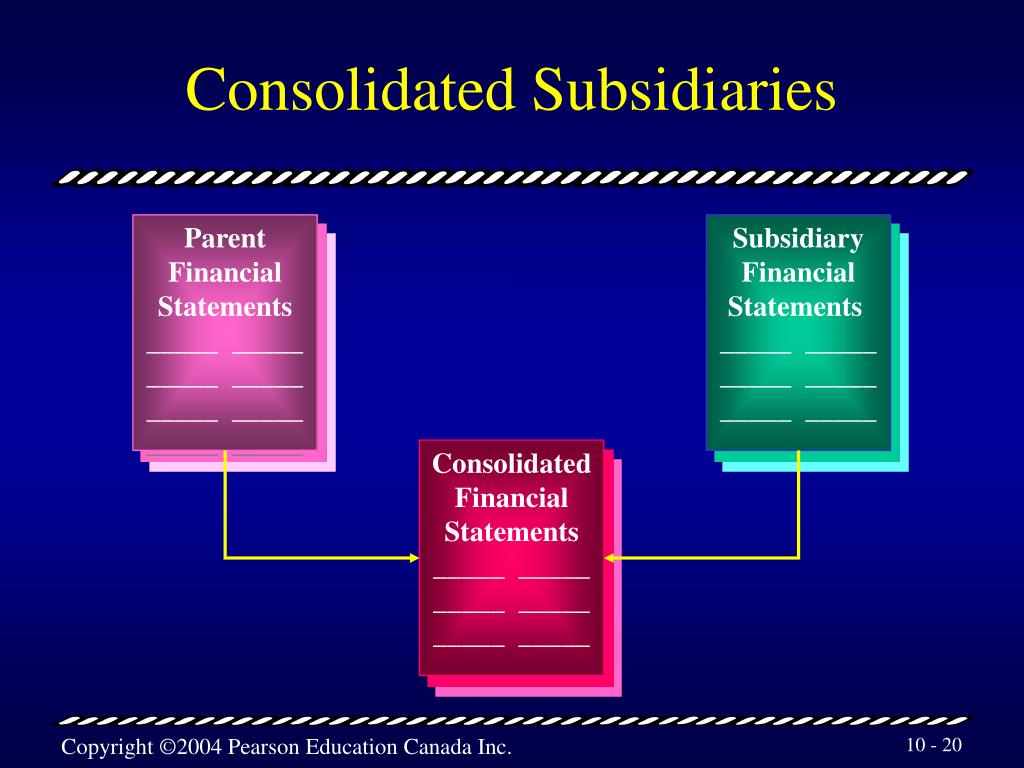 Consolidated Subsidiaries

Parent Financial Statements

Subsidiary Financial Statements

Consolidated Financial Statements

Copyright ©2004 Pearson Education Canada Inc.

10 - 20